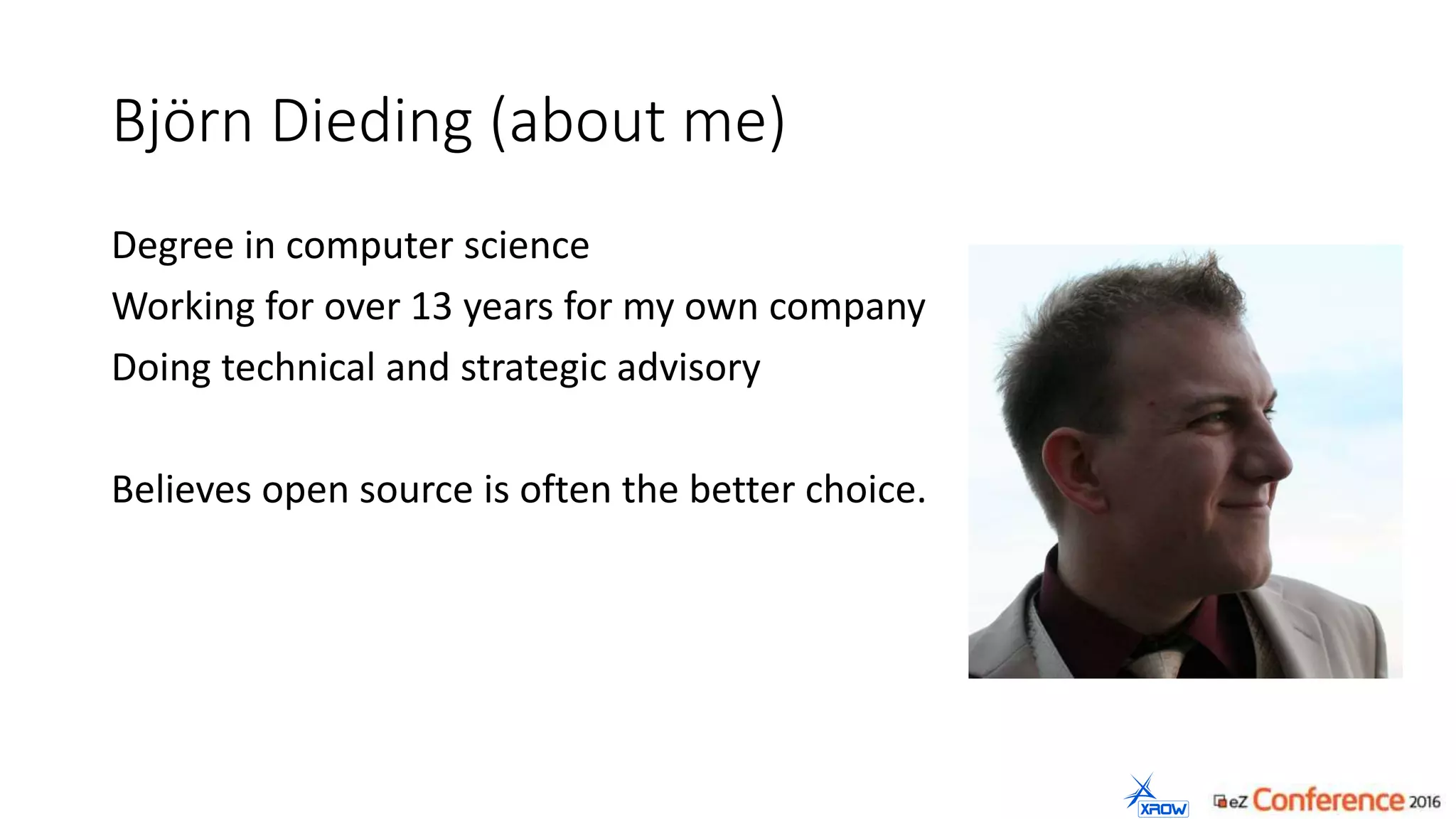 Björn Dieding (about me)

Degree in computer science
Working for over 13 years for my own company
Doing technical and strategic advisory

Believes open source is often the better choice.

XROW

eZ Conference 2016